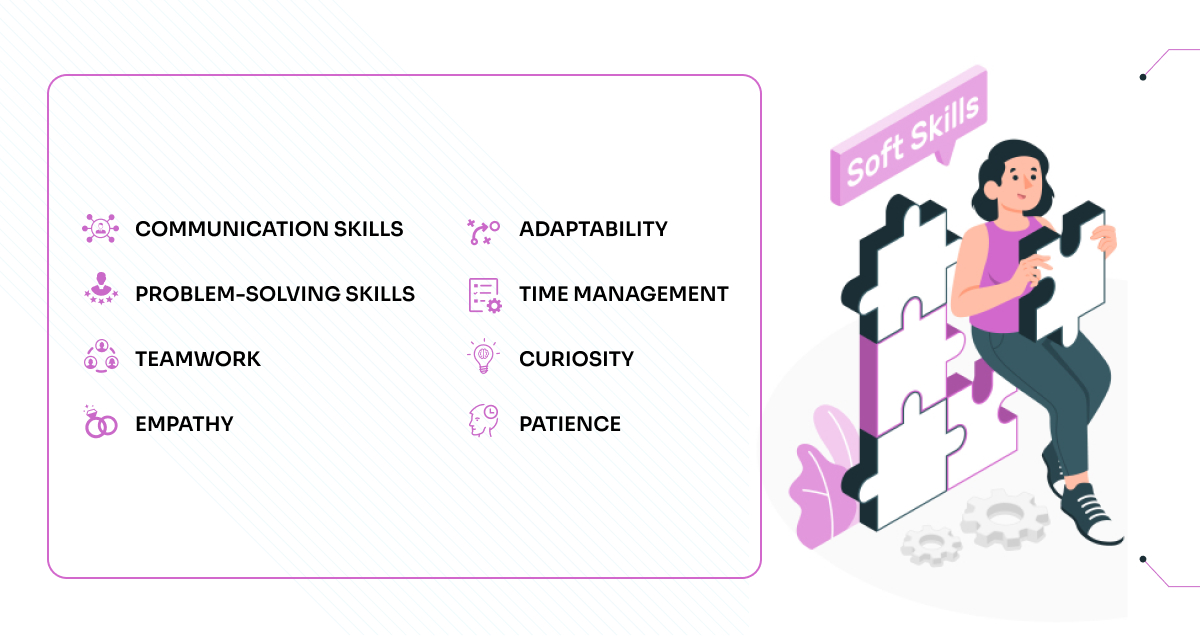 COMMUNICATION SKILLS

PROBLEM-SOLVING SKILLS

TEAMWORK

EMPATHY

ADAPTABILITY

TIME MANAGEMENT

CURIOSITY

PATIENCE

Soft Skills